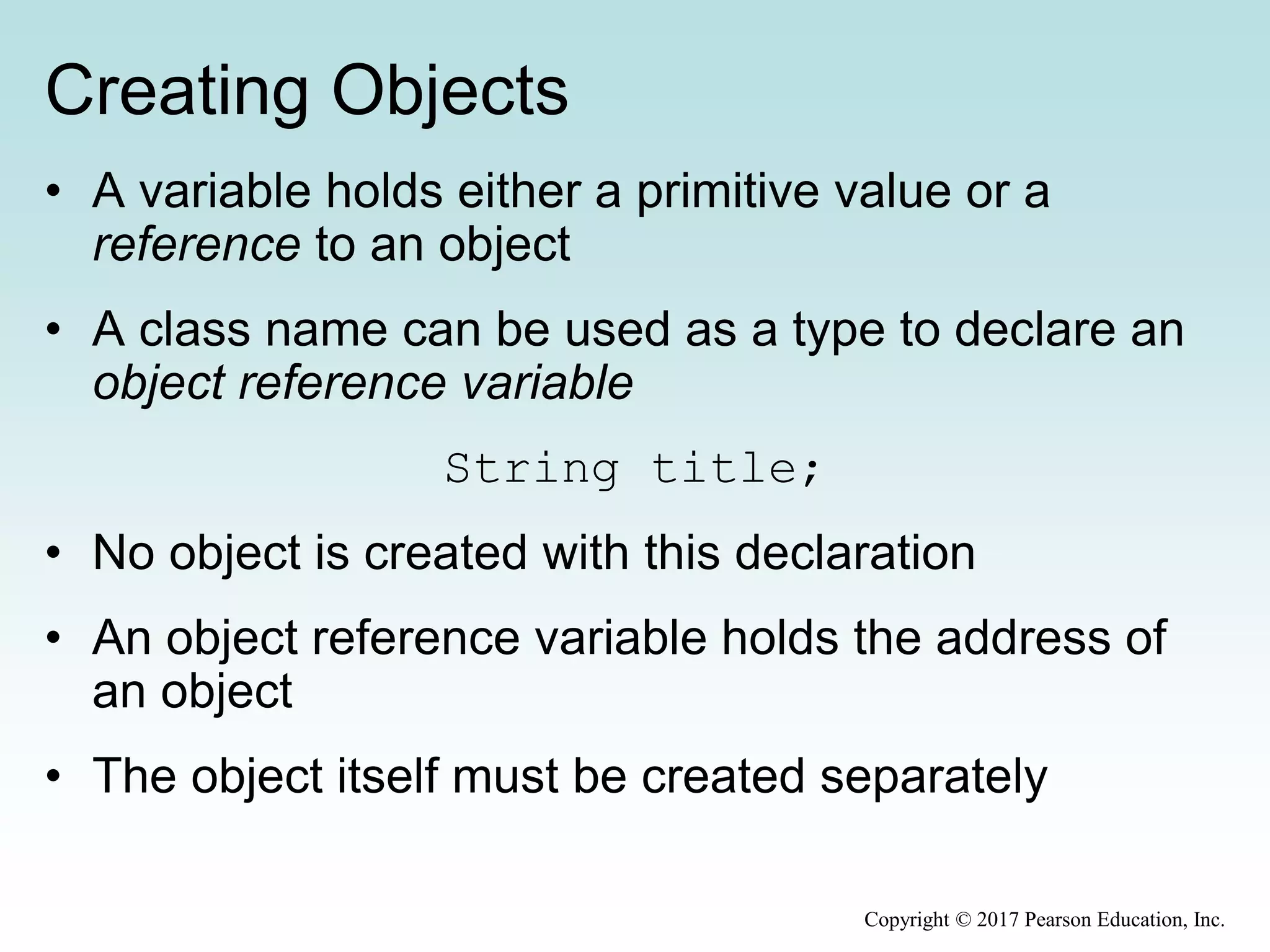 Creating Objects

• A variable holds either a primitive value or a reference to an object

• A class name can be used as a type to declare an object reference variable

String title;

• No object is created with this declaration

• An object reference variable holds the address of an object

• The object itself must be created separately

Copyright © 2017 Pearson Education, Inc.